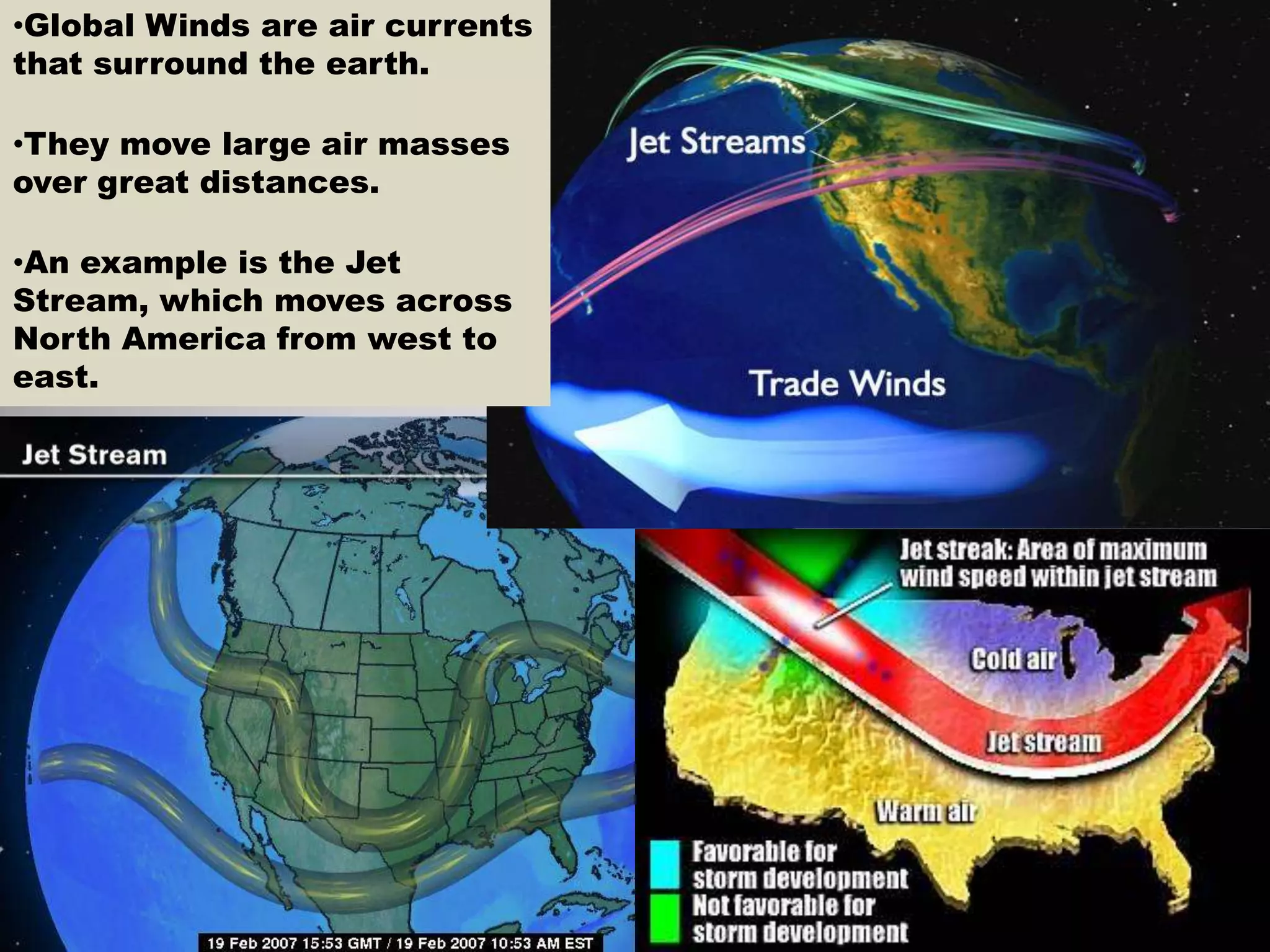 •Global Winds are air currents that surround the earth.

•They move large air masses over great distances.

•An example is the Jet Stream, which moves across North America from west to east.

Jet Streams

Trade Winds

Jet Stream

19 Feb 2007 15:53 GMT / 19 Feb 2007 10:53 AM EST

Jet streak: Area of maximum wind speed within jet stream

Cold air

Jet stream

Warm air

Favorable for storm development

Not favorable for storm development